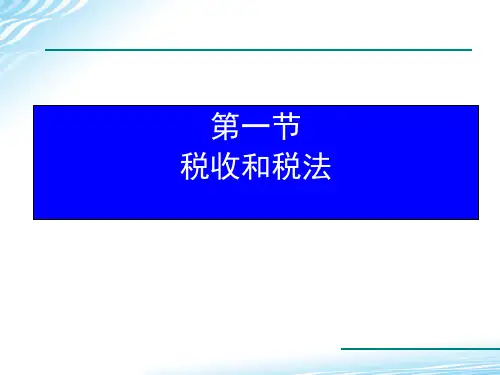 第一节
税收和税法